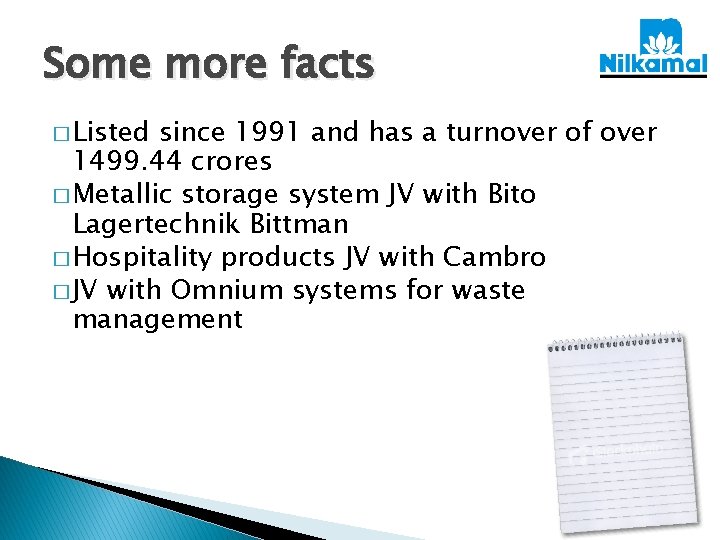 Some more facts

Nilkamal

□ Listed since 1991 and has a turnover of over 1499.44 crores

□ Metallic storage system JV with Bito Lagertechnik Bittman

□ Hospitality products JV with Cambro

□ JV with Omnium systems for waste management